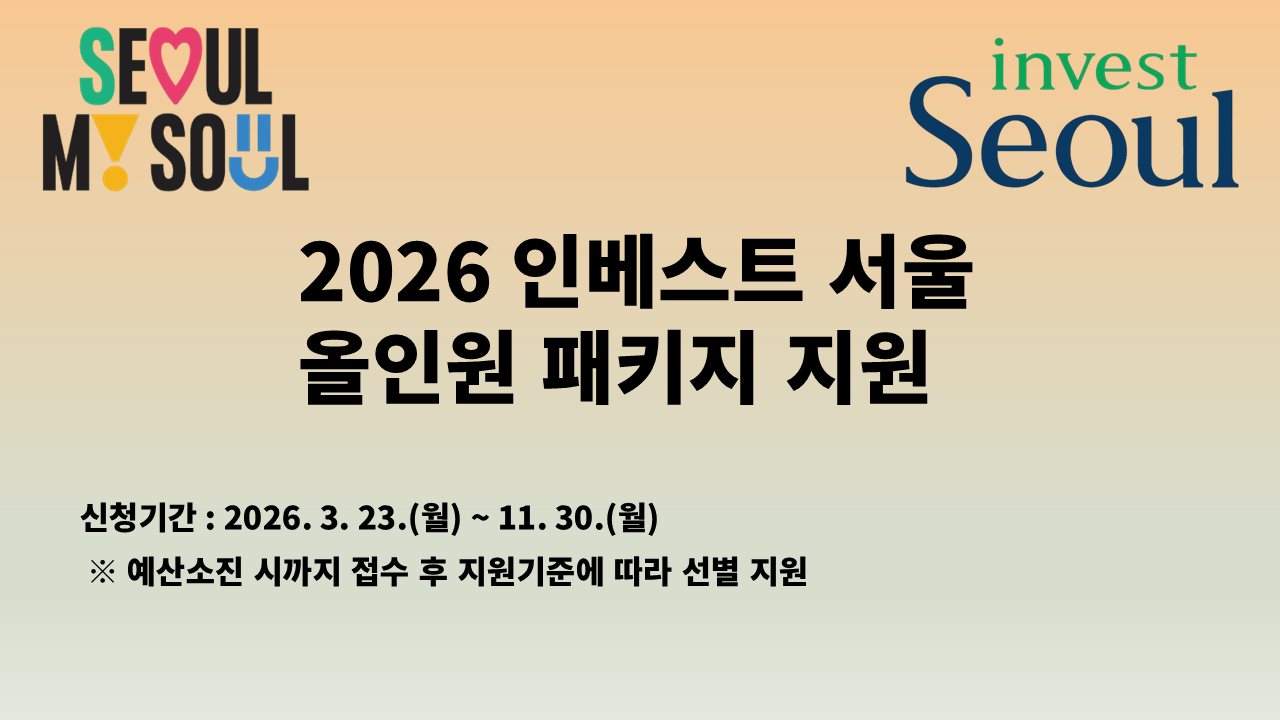 SEOUL MY SOUL

invest Seoul

2026 인베스트 서울 올인원 패키지 지원

신청기간 : 2026. 3. 23.(월) ~ 11. 30.(월)
※ 예산소진 시까지 접수 후 지원기준에 따라 선별 지원